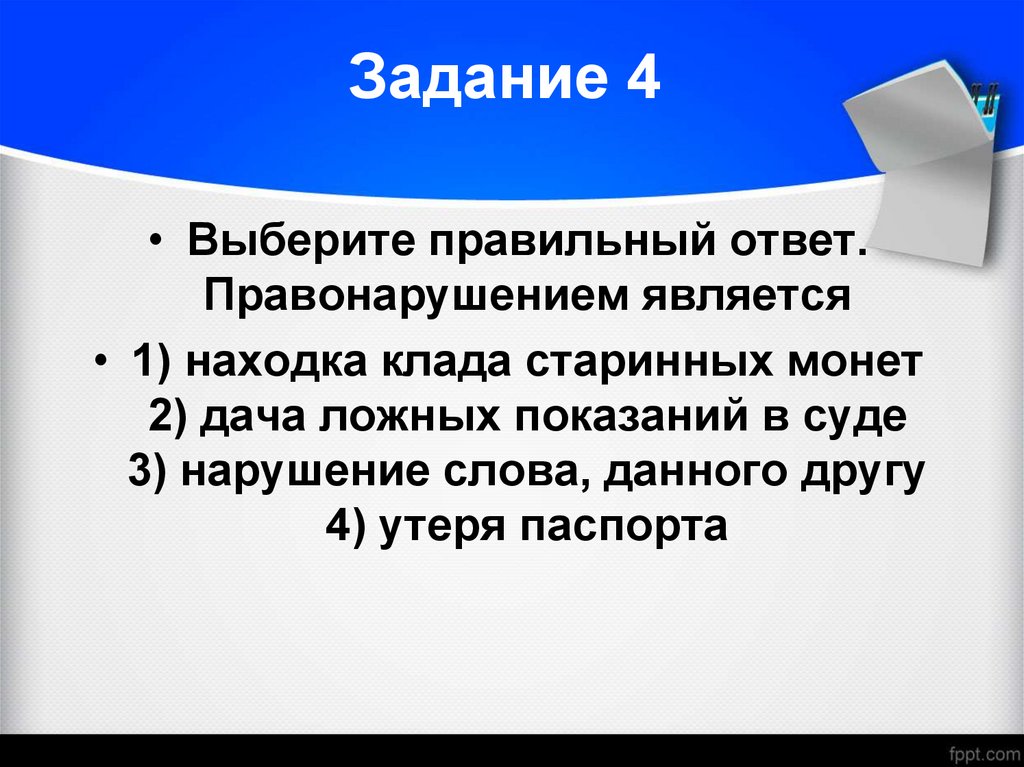 Задание 4

• Выберите правильный ответ. Правонарушением является

• 1) находка клада старинных монет
2) дача ложных показаний в суде
3) нарушение слова, данного другу
4) утеря паспорта

fppt.com